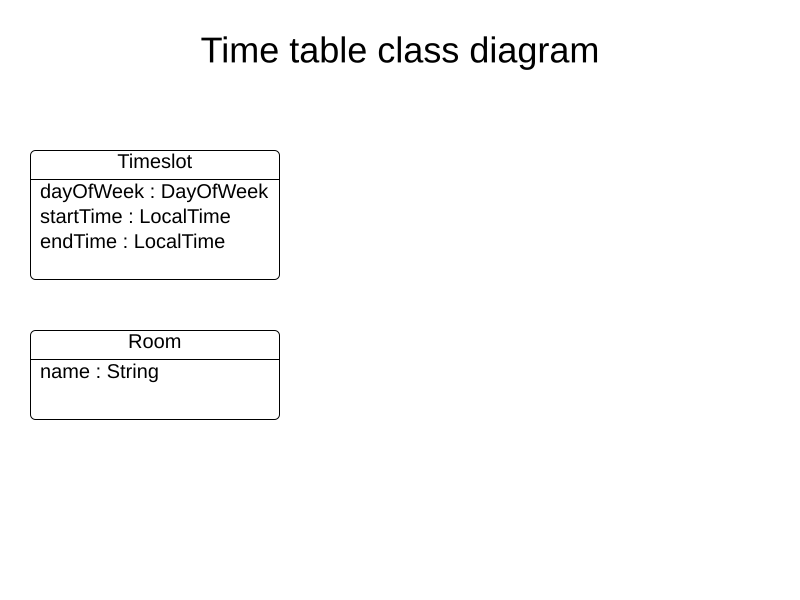 Time table class diagram

Timeslot

dayOfWeek : DayOfWeek
startTime : LocalTime
endTime : LocalTime

Room

name : String